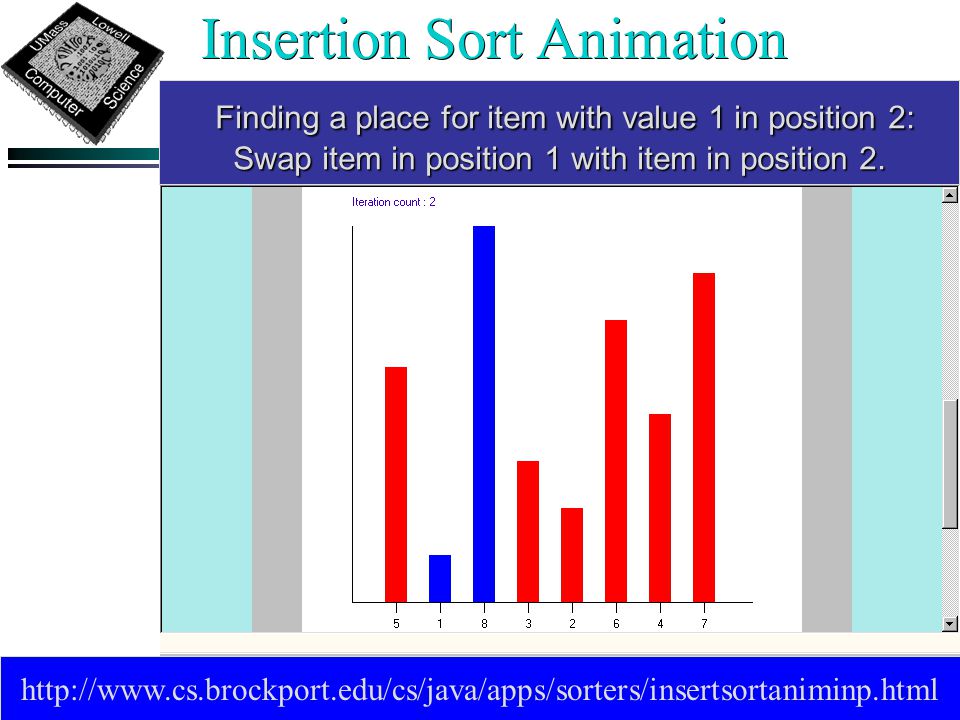 UMass Lowell Computer Science

Insertion Sort Animation

Finding a place for item with value 1 in position 2: Swap item in position 1 with item in position 2.

Iteration count : 2

5 1 8 3 2 6 4 7

http://www.cs.brockport.edu/cs/java/apps/sorters/insertsortaniminp.html